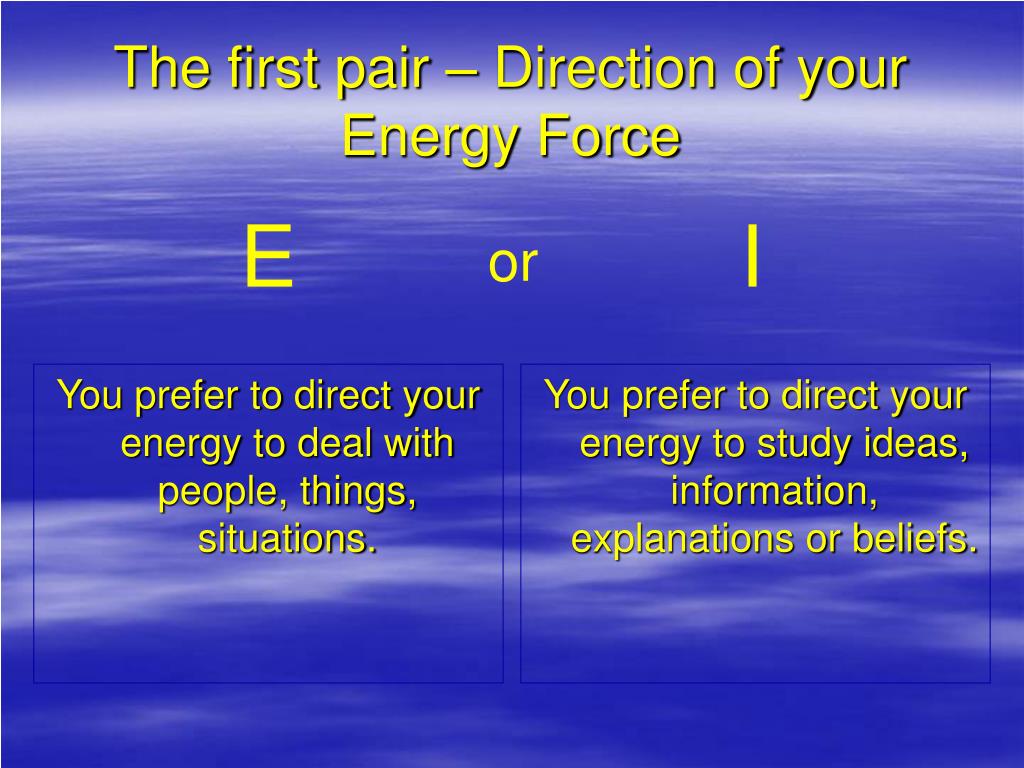 The first pair – Direction of your Energy Force

E or I

You prefer to direct your energy to deal with people, things, situations.

You prefer to direct your energy to study ideas, information, explanations or beliefs.